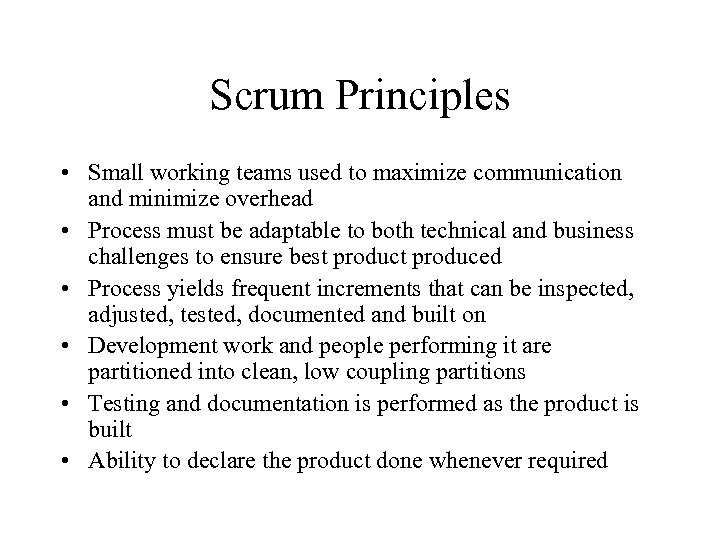 Scrum Principles

• Small working teams used to maximize communication and minimize overhead
• Process must be adaptable to both technical and business challenges to ensure best product produced
• Process yields frequent increments that can be inspected, adjusted, tested, documented and built on
• Development work and people performing it are partitioned into clean, low coupling partitions
• Testing and documentation is performed as the product is built
• Ability to declare the product done whenever required